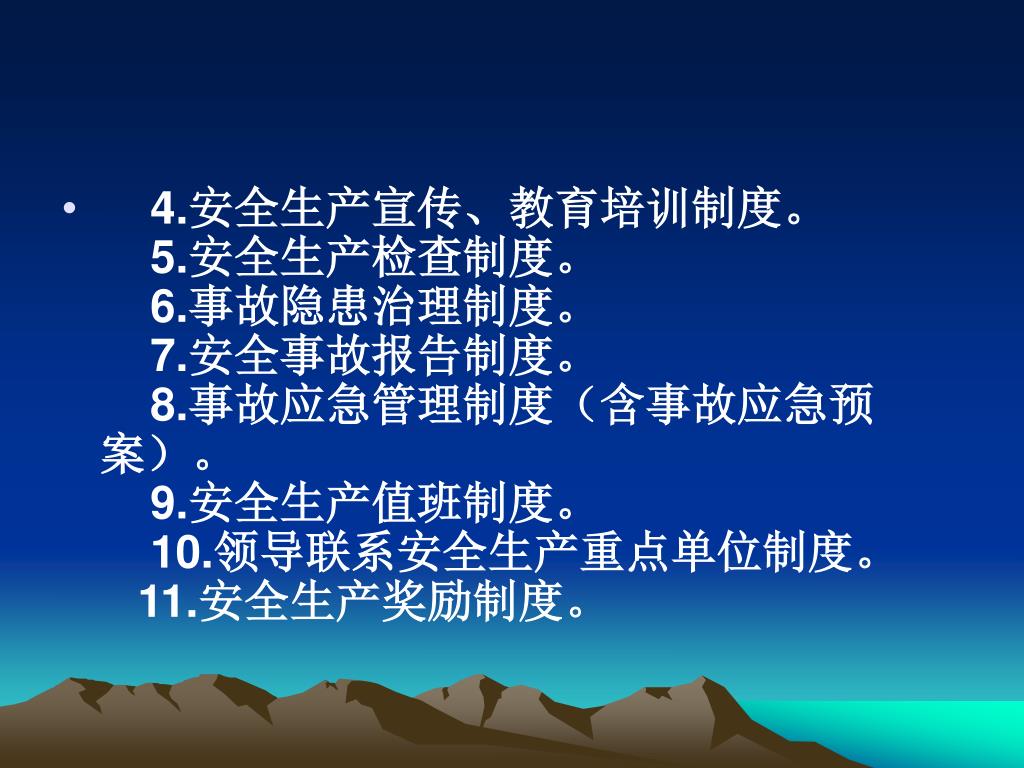 • 4.安全生产宣传、教育培训制度。
5.安全生产检查制度。
6.事故隐患治理制度。
7.安全事故报告制度。
8.事故应急管理制度（含事故应急预案）。
9.安全生产值班制度。
10.领导联系安全生产重点单位制度。
11.安全生产奖励制度。